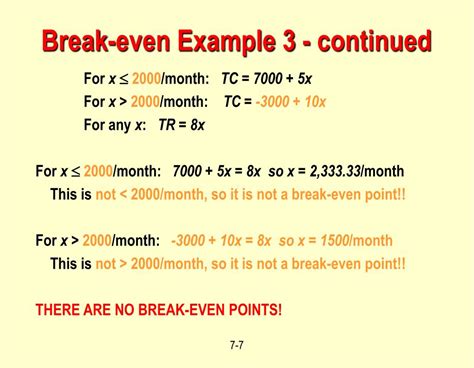 Break-even Example 3 - continued

For $x \leq 2000$/month: $TC = 7000 + 5x$
For $x > 2000$/month: $TC = -3000 + 10x$
For any $x$: $TR = 8x$

For $x \leq 2000$/month: $7000 + 5x = 8x$ so $x = 2,333.33$/month
This is not < 2000/month, so it is not a break-even point!!

For $x > 2000$/month: $-3000 + 10x = 8x$ so $x = 1500$/month
This is not > 2000/month, so it is not a break-even point!!

THERE ARE NO BREAK-EVEN POINTS!

7-7